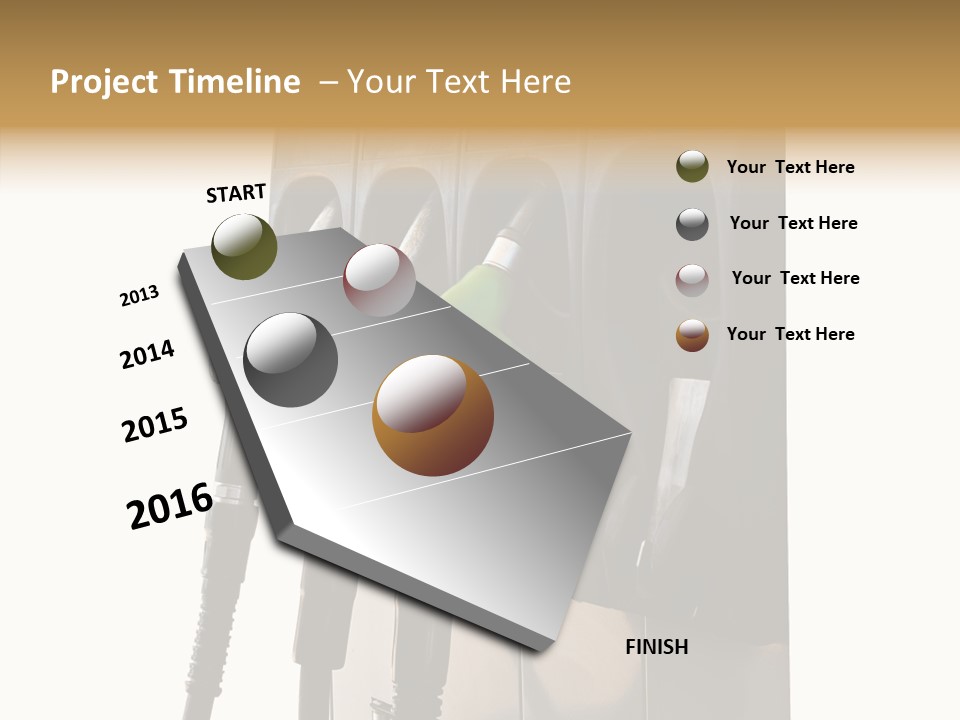 Project Timeline – Your Text Here

START

2013

2014

2015

2016

FINISH

Your Text Here

Your Text Here

Your Text Here

Your Text Here